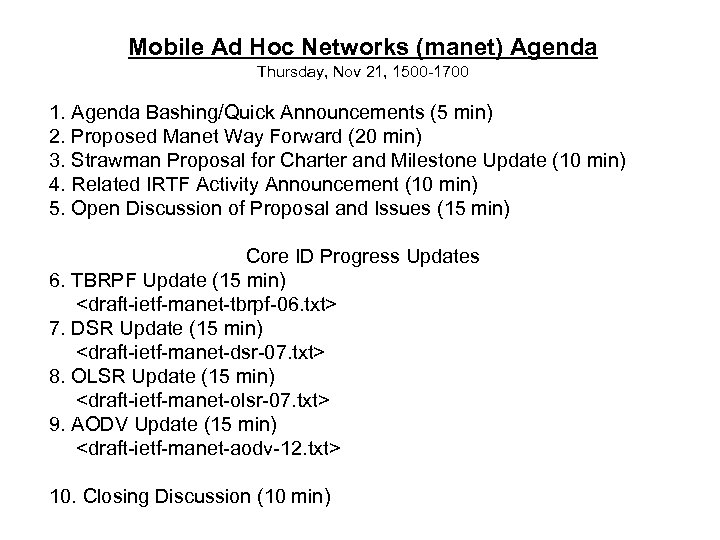 Mobile Ad Hoc Networks (manet) Agenda
Thursday, Nov 21, 1500-1700

1. Agenda Bashing/Quick Announcements (5 min)
2. Proposed Manet Way Forward (20 min)
3. Strawman Proposal for Charter and Milestone Update (10 min)
4. Related IRTF Activity Announcement (10 min)
5. Open Discussion of Proposal and Issues (15 min)

Core ID Progress Updates
6. TBRPF Update (15 min)
<draft-ietf-manet-tbrpf-06.txt>
7. DSR Update (15 min)
<draft-ietf-manet-dsr-07.txt>
8. OLSR Update (15 min)
<draft-ietf-manet-olsr-07.txt>
9. AODV Update (15 min)
<draft-ietf-manet-aodv-12.txt>

10. Closing Discussion (10 min)